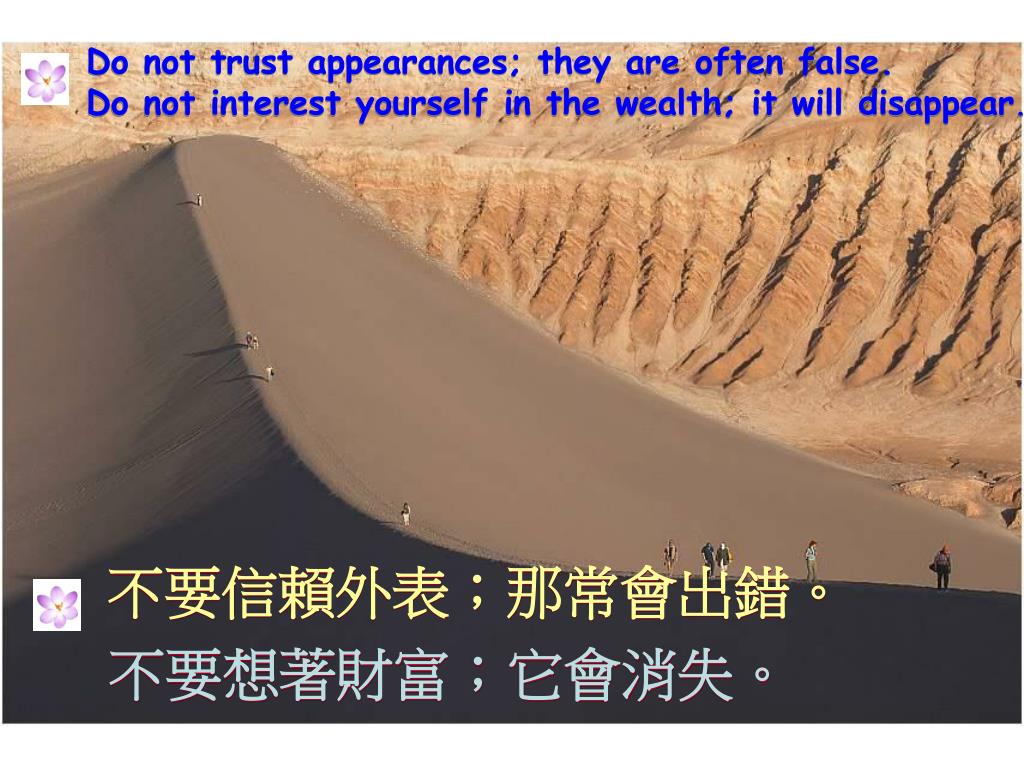 Do not trust appearances; they are often false.
Do not interest yourself in the wealth; it will disappear.

不要信賴外表；那常會出錯。
不要想著財富；它會消失。